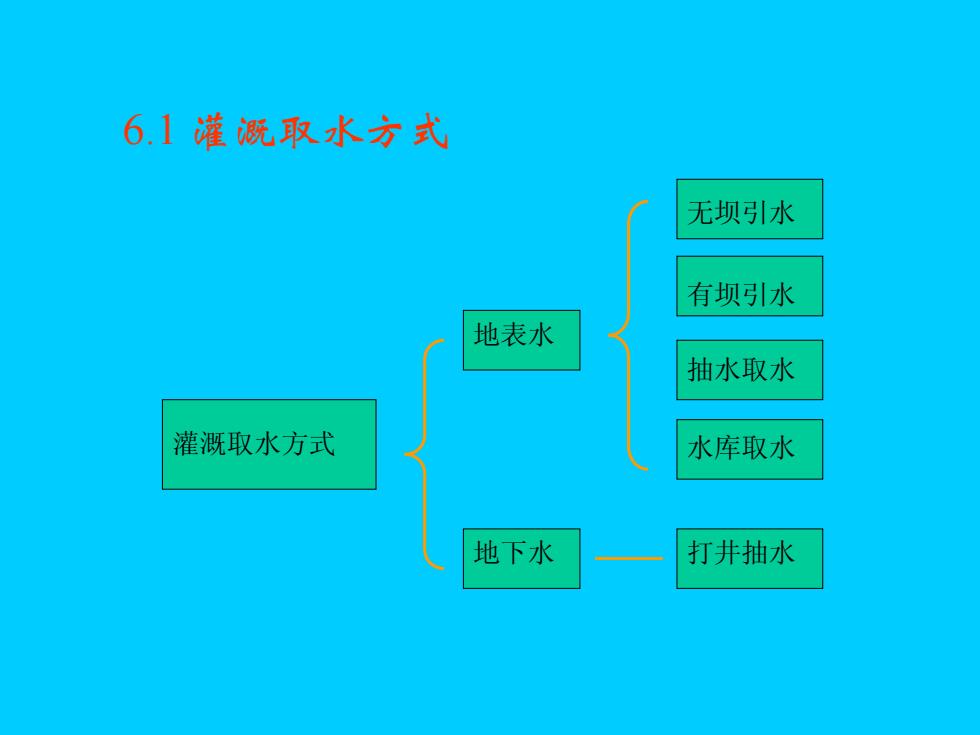 6.1 灌溉取水方式

灌溉取水方式

地表水

地下水

无坝引水

有坝引水

抽水取水

水库取水

打井抽水